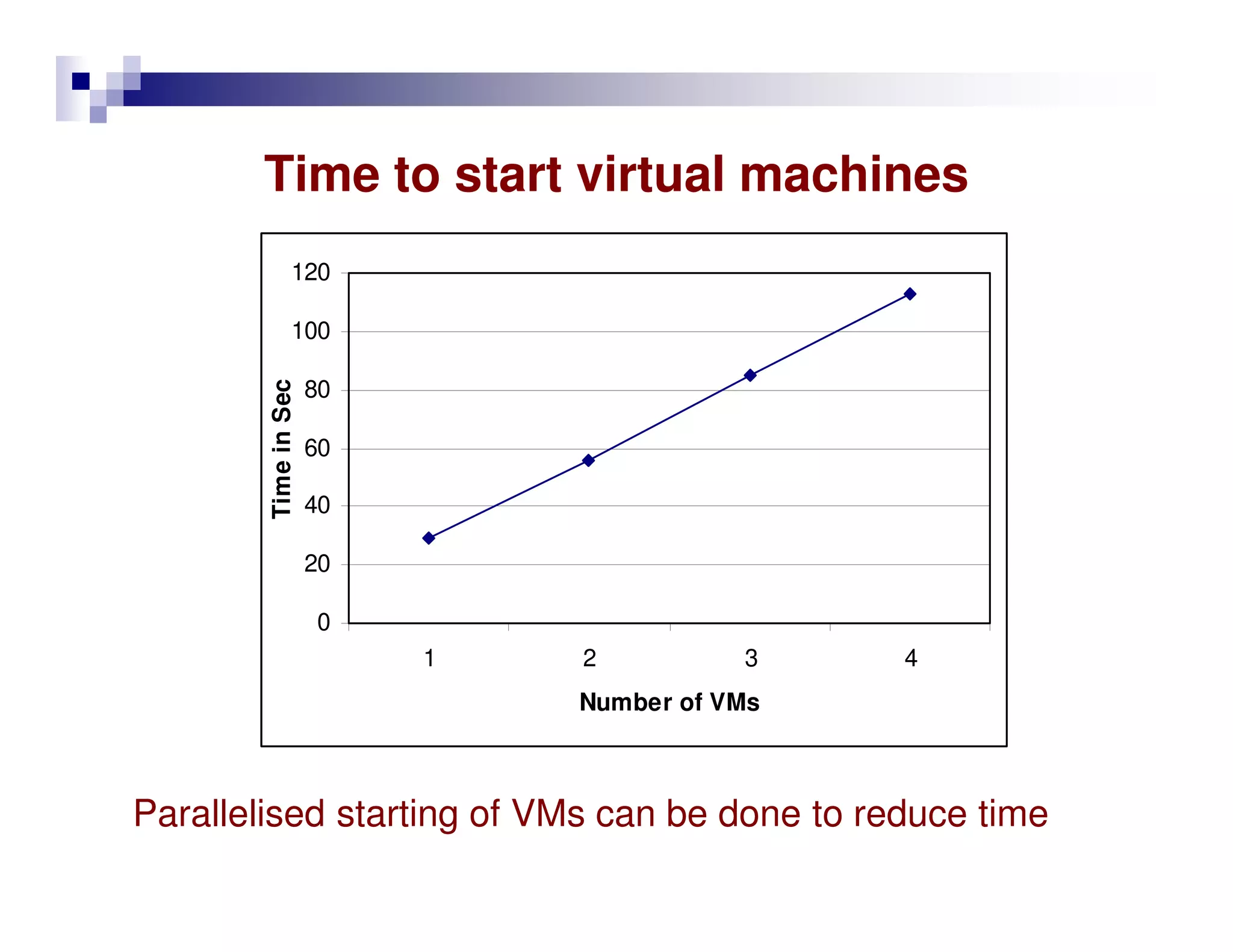 Time to start virtual machines

Time in Sec

120
100
80
60
40
20
0

1
2
3
4

Number of VMs

Parallelised starting of VMs can be done to reduce time